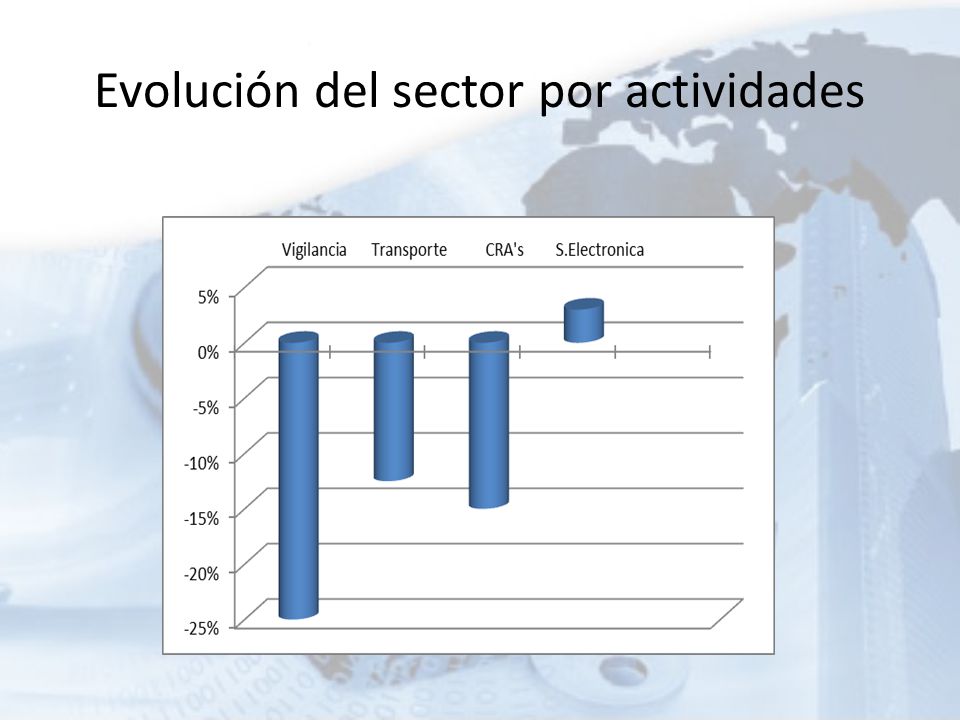 Evolución del sector por actividades

Vigilancia Transporte CRA's S.Electronica

5%
0%
-5%
-10%
-15%
-20%
-25%